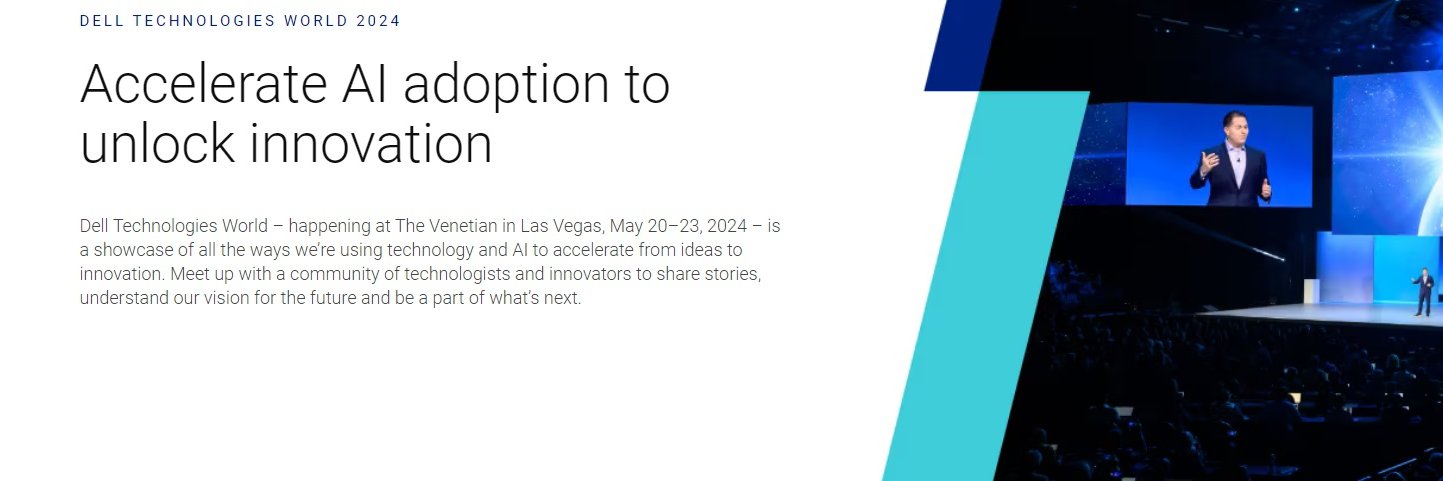 DELL TECHNOLOGIES WORLD 2024

Accelerate AI adoption to unlock innovation

Dell Technologies World – happening at The Venetian in Las Vegas, May 20–23, 2024 – is a showcase of all the ways we're using technology and AI to accelerate from ideas to innovation. Meet up with a community of technologists and innovators to share stories, understand our vision for the future and be a part of what's next.